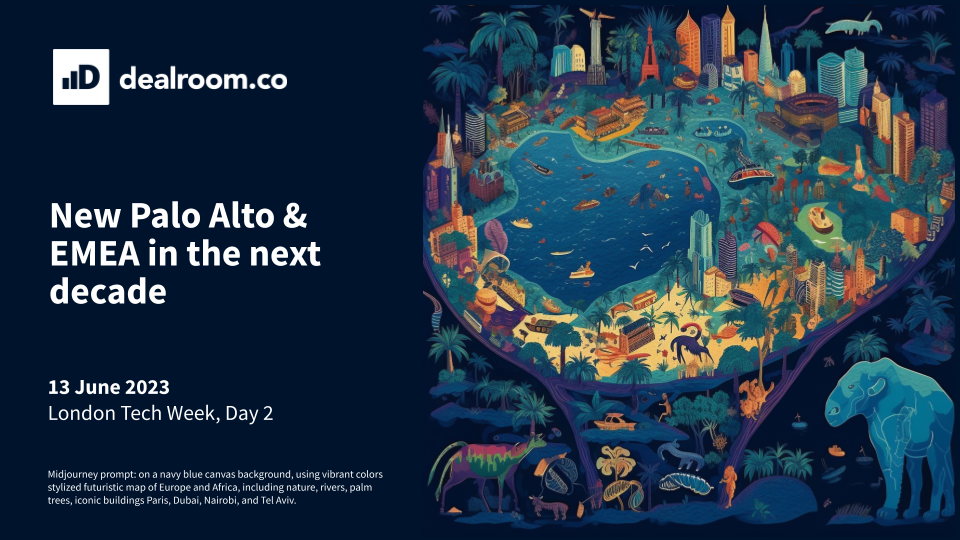 dealroom.co

New Palo Alto & EMEA in the next decade

13 June 2023
London Tech Week, Day 2

Midjourney prompt: on a navy blue canvas background, using vibrant colors stylized futuristic map of Europe and Africa, including nature, rivers, palm trees, iconic buildings Paris, Dubai, Nairobi, and Tel Aviv.